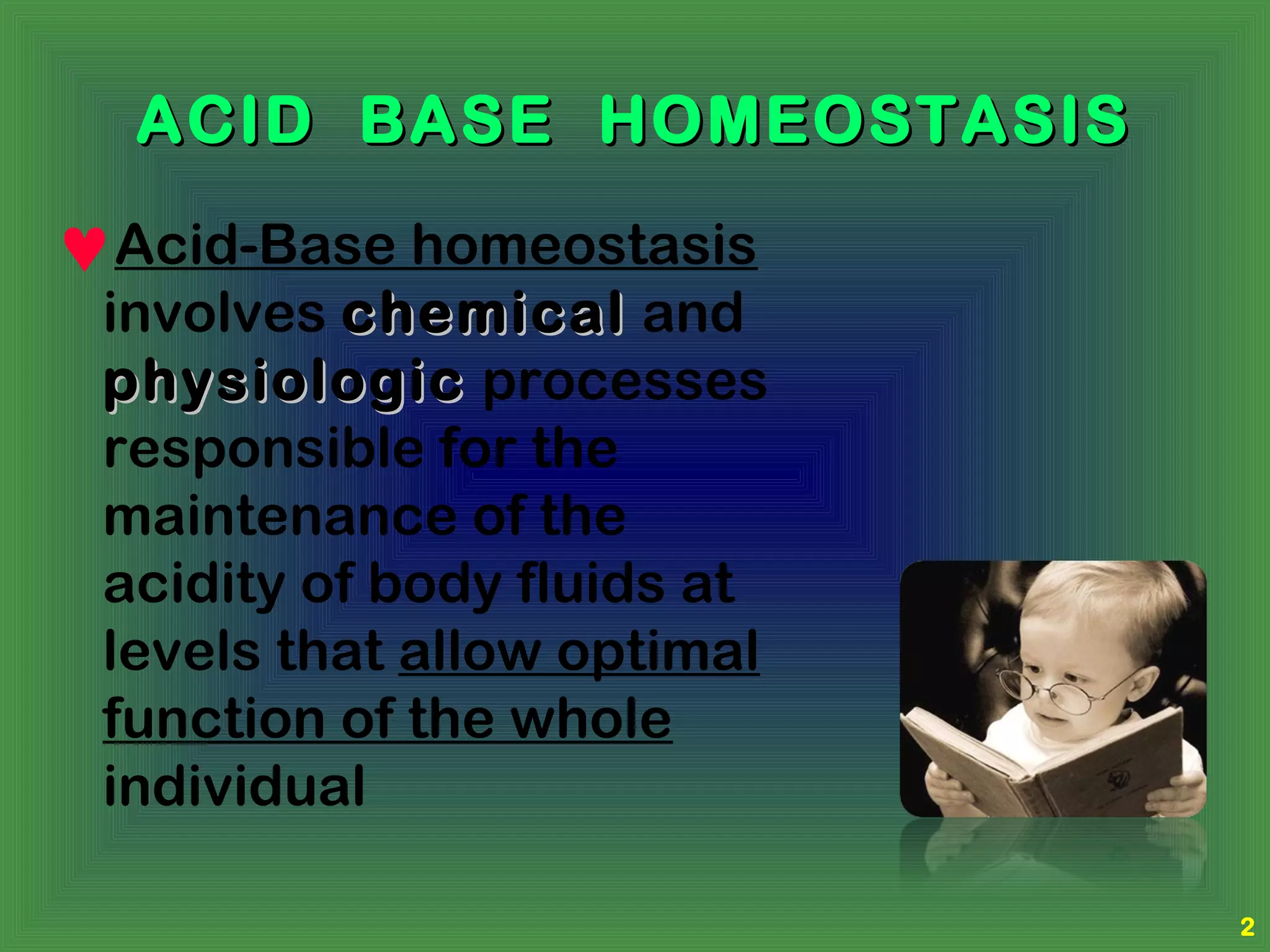 ACID BASE HOMEOSTASIS

♥ Acid-Base homeostasis involves chemical and physiologic processes responsible for the maintenance of the acidity of body fluids at levels that allow optimal function of the whole individual

2